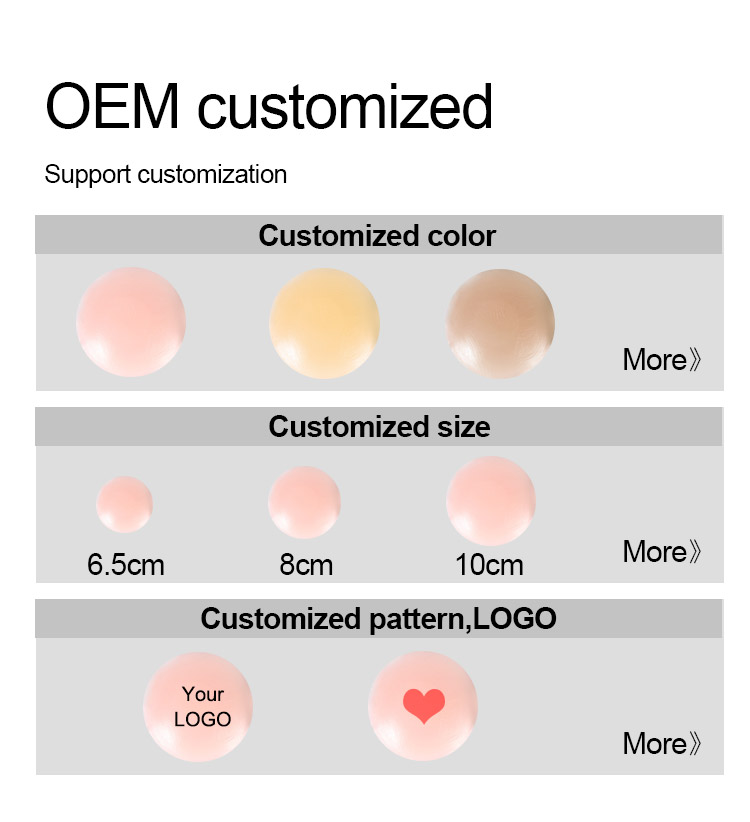 OEM customized

Support customization

Customized color

More》

Customized size

6.5cm

8cm

10cm

More》

Customized pattern,LOGO

Your LOGO

More》